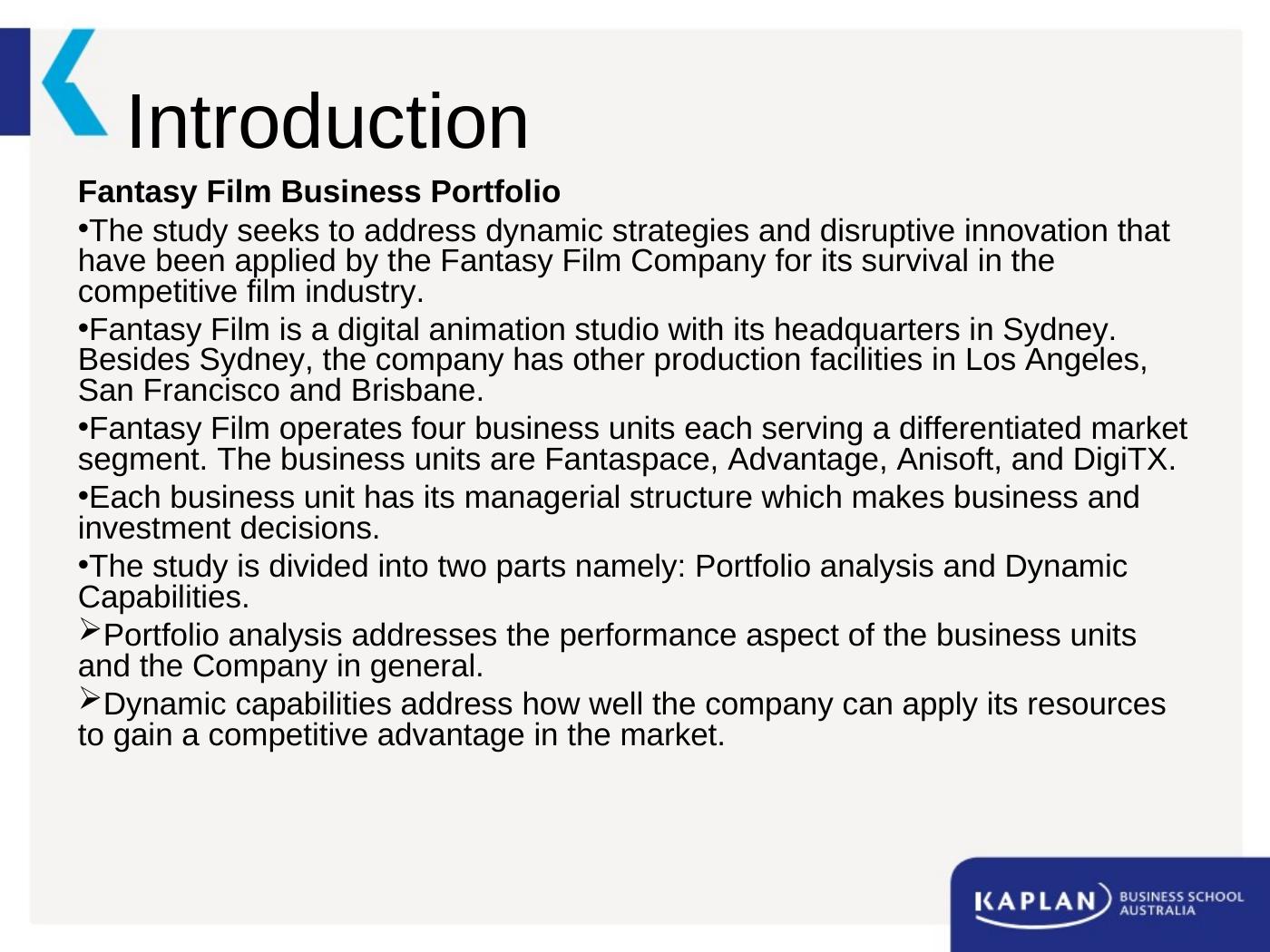 Introduction

**Fantasy Film Business Portfolio**

•The study seeks to address dynamic strategies and disruptive innovation that have been applied by the Fantasy Film Company for its survival in the competitive film industry.

•Fantasy Film is a digital animation studio with its headquarters in Sydney. Besides Sydney, the company has other production facilities in Los Angeles, San Francisco and Brisbane.

•Fantasy Film operates four business units each serving a differentiated market segment. The business units are Fantaspace, Advantage, Anisoft, and DigiTX.

•Each business unit has its managerial structure which makes business and investment decisions.

•The study is divided into two parts namely: Portfolio analysis and Dynamic Capabilities.

➢Portfolio analysis addresses the performance aspect of the business units and the Company in general.

➢Dynamic capabilities address how well the company can apply its resources to gain a competitive advantage in the market.

KAPLAN BUSINESS SCHOOL AUSTRALIA